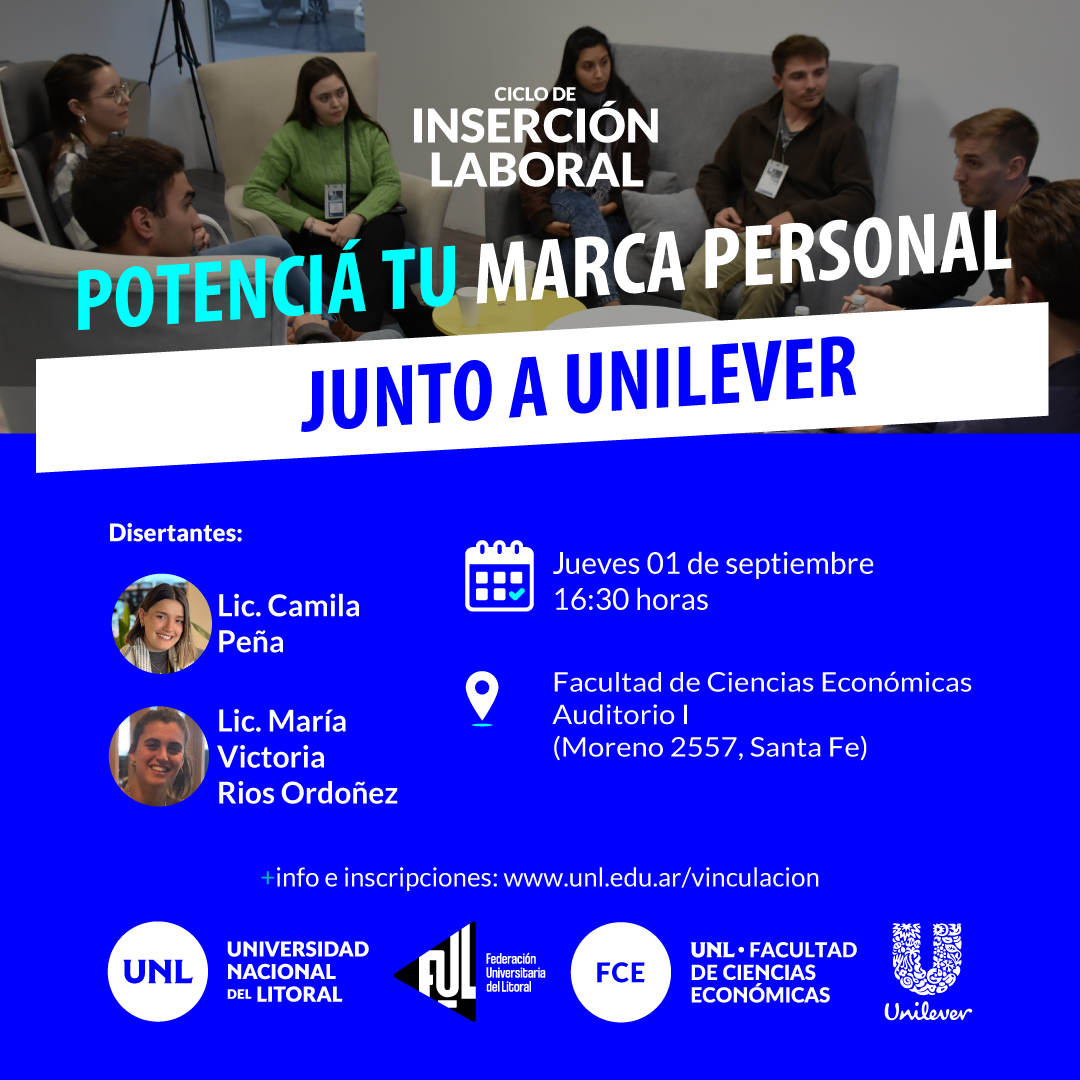 CICLO DE
INSERCIÓN
LABORAL

POTENCIÁ TU MARCA PERSONAL
JUNTO A UNILEVER

Disertantes:

Lic. Camila Peña

Lic. María Victoria Rios Ordoñez

Jueves 01 de septiembre
16:30 horas

Facultad de Ciencias Económicas
Auditorio I
(Moreno 2557, Santa Fe)

+info e inscripciones: www.unl.edu.ar/vinculacion

UNL
UNIVERSIDAD NACIONAL DEL LITORAL

FUL
Federación Universitaria del Litoral

FCE
UNL • FACULTAD DE CIENCIAS ECONÓMICAS

Unilever